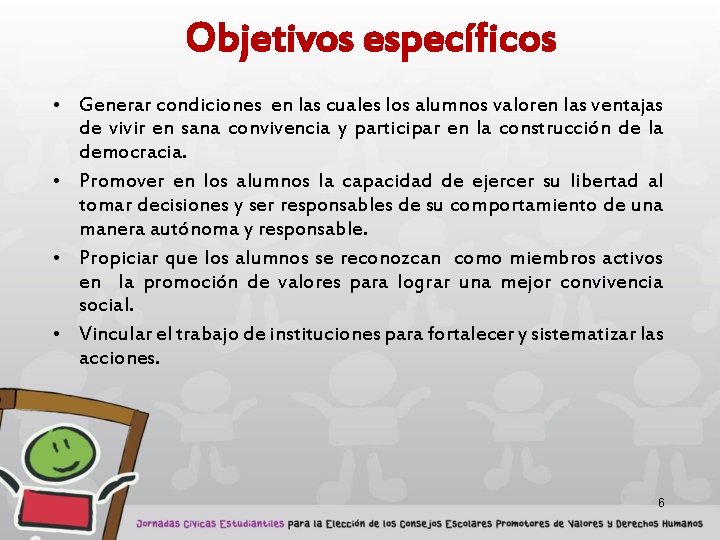 Objetivos específicos

• Generar condiciones en las cuales los alumnos valoren las ventajas de vivir en sana convivencia y participar en la construcción de la democracia.

• Promover en los alumnos la capacidad de ejercer su libertad al tomar decisiones y ser responsables de su comportamiento de una manera autónoma y responsable.

• Propiciar que los alumnos se reconozcan como miembros activos en la promoción de valores para lograr una mejor convivencia social.

• Vincular el trabajo de instituciones para fortalecer y sistematizar las acciones.

6

Jornadas Cívicas Estudiantiles para la Elección de los Consejos Escolares Promotores de Valores y Derechos Humanos